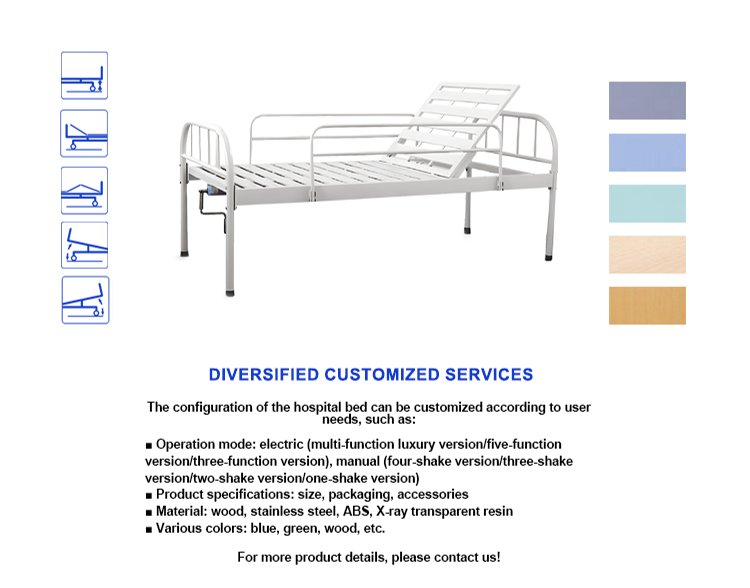 DIVERSIFIED CUSTOMIZED SERVICES

The configuration of the hospital bed can be customized according to user needs, such as:

■ Operation mode: electric (multi-function luxury version/five-function version/three-function version), manual (four-shake version/three-shake version/two-shake version/one-shake version)
■ Product specifications: size, packaging, accessories
■ Material: wood, stainless steel, ABS, X-ray transparent resin
■ Various colors: blue, green, wood, etc.

For more product details, please contact us!